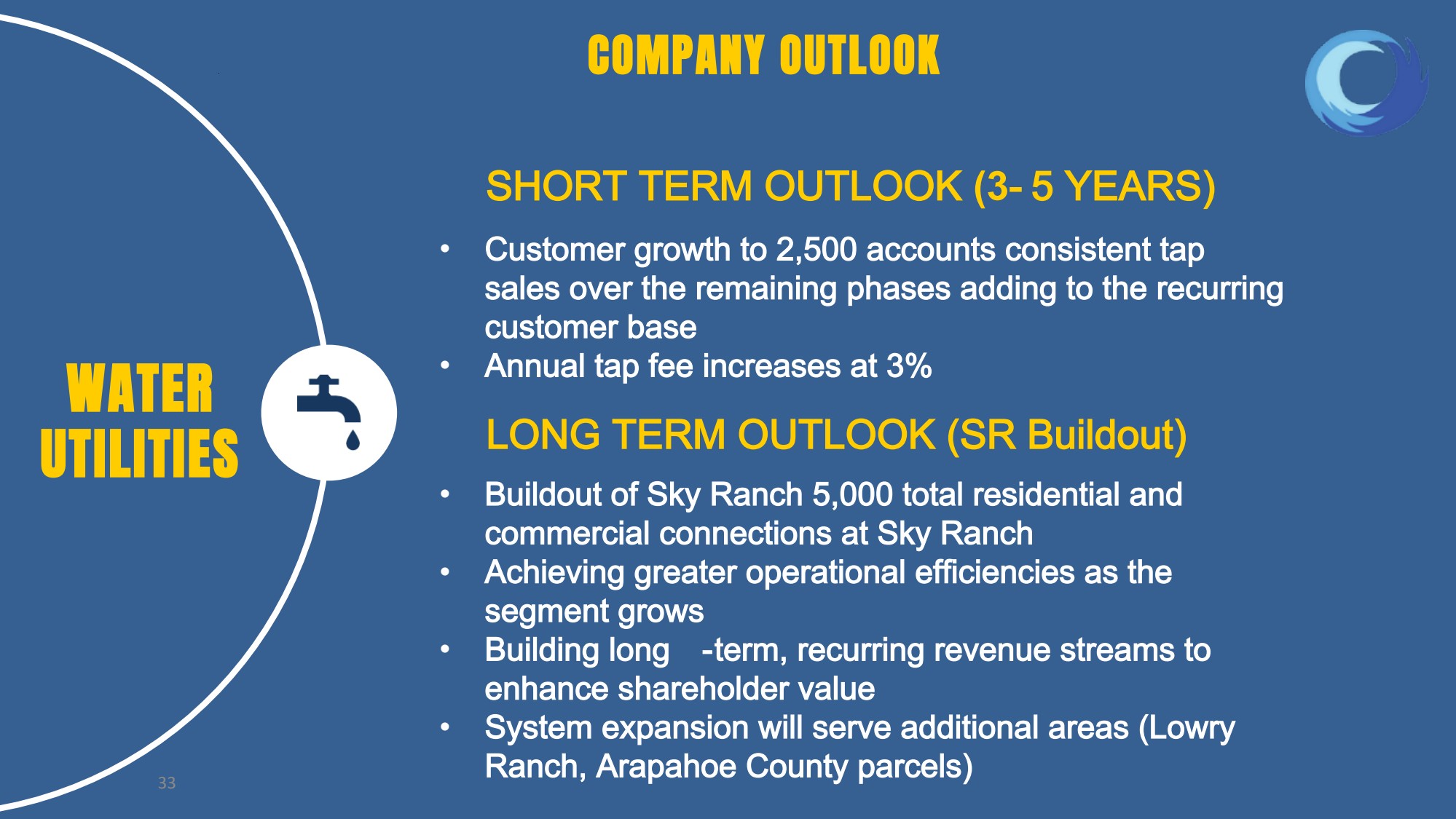 COMPANY OUTLOOK

WATER UTILITIES

SHORT TERM OUTLOOK (3- 5 YEARS)

• Customer growth to 2,500 accounts consistent tap sales over the remaining phases adding to the recurring customer base
• Annual tap fee increases at 3%

LONG TERM OUTLOOK (SR Buildout)

• Buildout of Sky Ranch 5,000 total residential and commercial connections at Sky Ranch
• Achieving greater operational efficiencies as the segment grows
• Building long -term, recurring revenue streams to enhance shareholder value
• System expansion will serve additional areas (Lowry Ranch, Arapahoe County parcels)

33